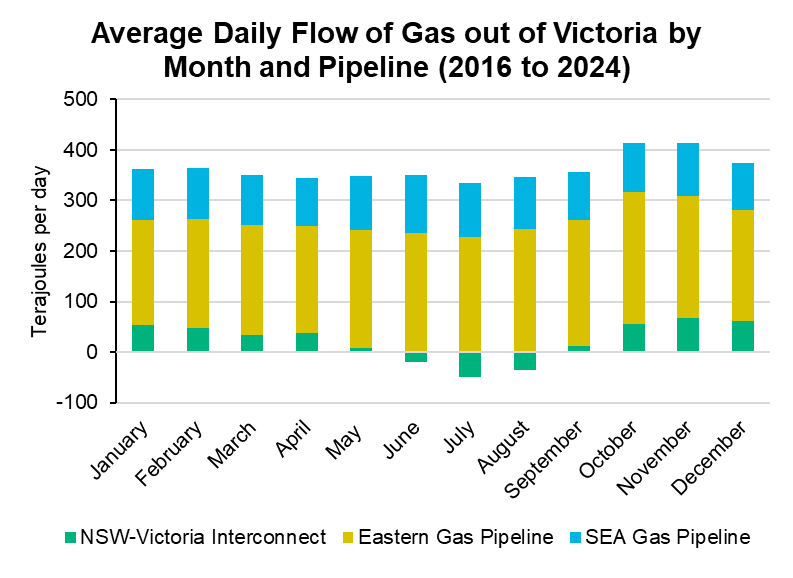 Average Daily Flow of Gas out of Victoria by Month and Pipeline (2016 to 2024)

Terajoules per day

500
400
300
200
100
0
-100

January
February
March
April
May
June
July
August
September
October
November
December

NSW-Victoria Interconnect
Eastern Gas Pipeline
SEA Gas Pipeline